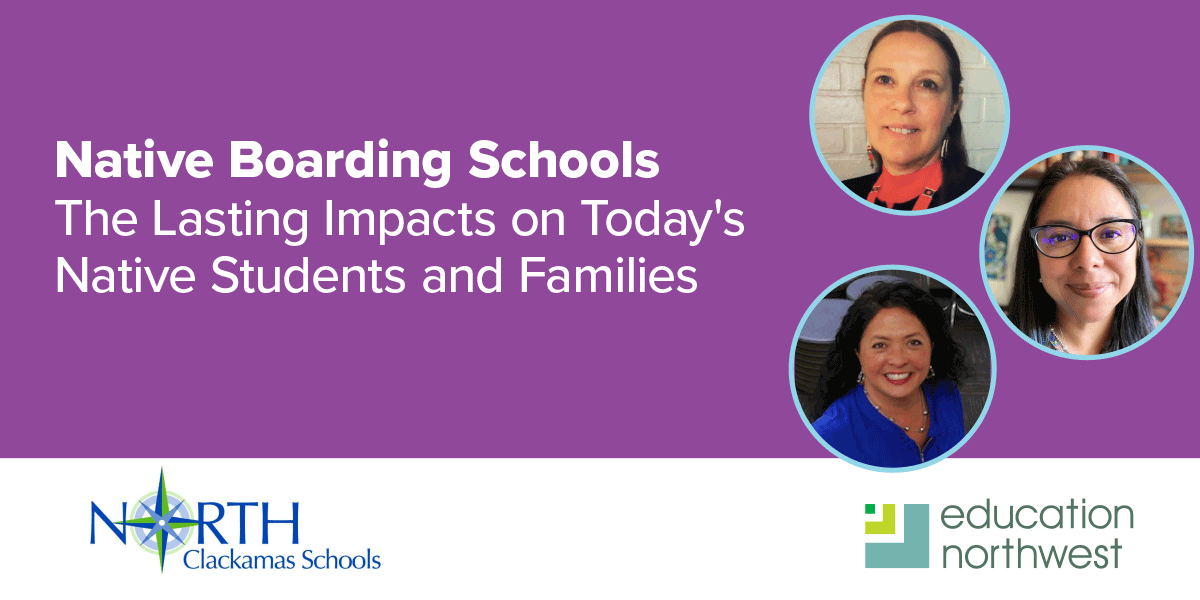 Native Boarding Schools
The Lasting Impacts on Today's Native Students and Families

NORTH
Clackamas Schools

education northwest